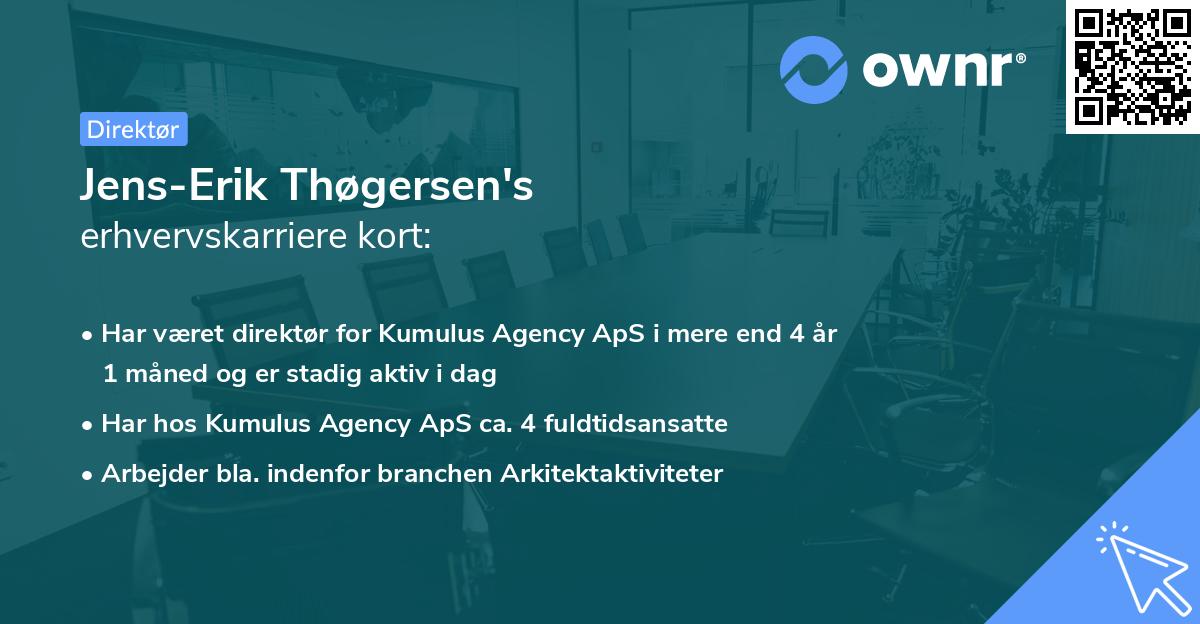 ownr®

Direktør

Jens-Erik Thøgersen's
erhvervskarriere kort:

• Har været direktør for Kumulus Agency ApS i mere end 4 år 1 måned og er stadig aktiv i dag
• Har hos Kumulus Agency ApS ca. 4 fuldtidsansatte
• Arbejder bla. indenfor branchen Arkitektaktiviteter